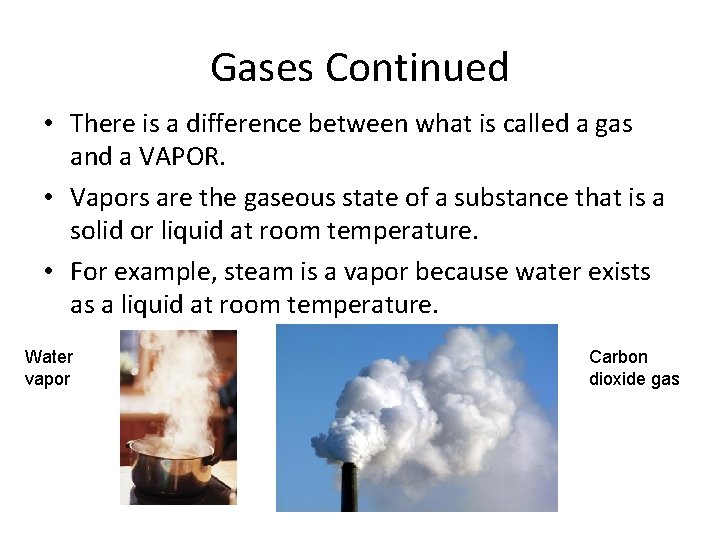 Gases Continued

• There is a difference between what is called a gas and a VAPOR.

• Vapors are the gaseous state of a substance that is a solid or liquid at room temperature.

• For example, steam is a vapor because water exists as a liquid at room temperature.

Water vapor

Carbon dioxide gas